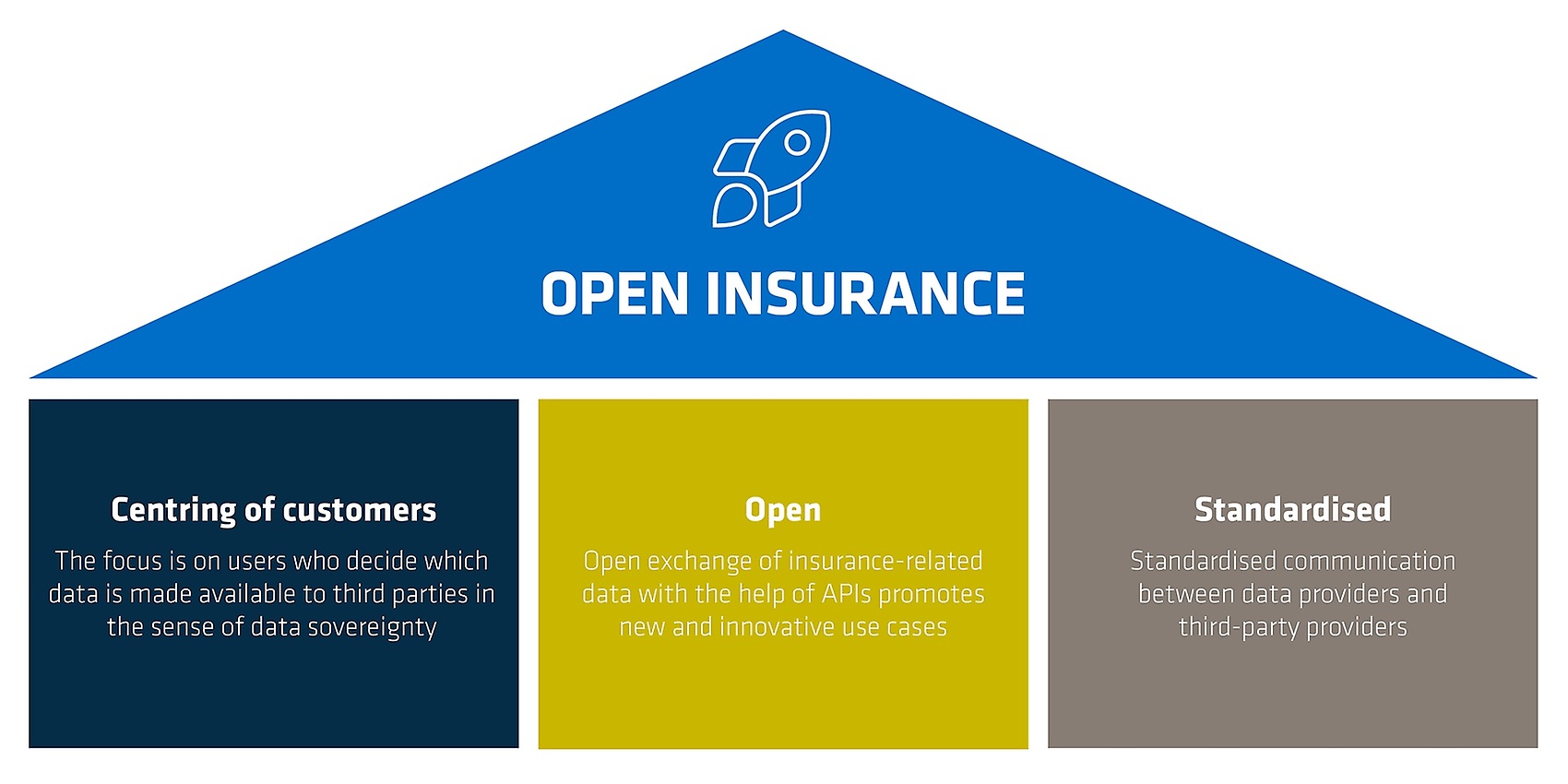 OPEN INSURANCE

Centring of customers

The focus is on users who decide which data is made available to third parties in the sense of data sovereignty

Open

Open exchange of insurance-related data with the help of APIs promotes new and innovative use cases

Standardised

Standardised communication between data providers and third-party providers